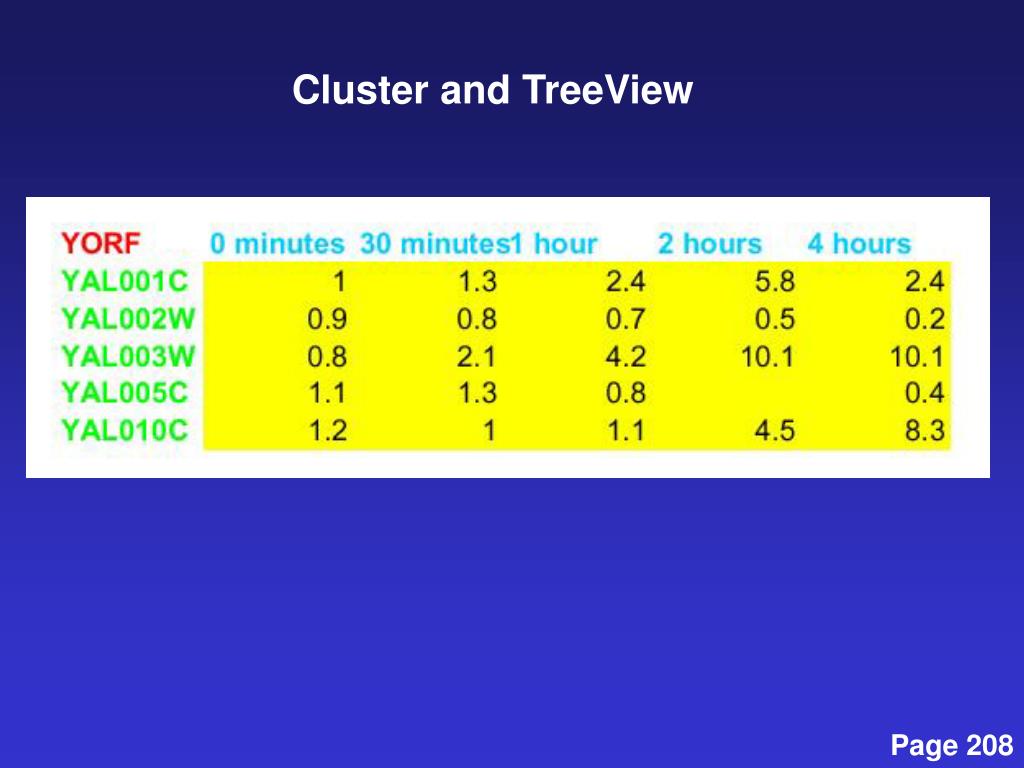 Cluster and TreeView

| YORF | 0 minutes | 30 minutes | 1 hour | 2 hours | 4 hours |
|---|---|---|---|---|---|
| YAL001C | 1 | 1.3 | 2.4 | 5.8 | 2.4 |
| YAL002W | 0.9 | 0.8 | 0.7 | 0.5 | 0.2 |
| YAL003W | 0.8 | 2.1 | 4.2 | 10.1 | 10.1 |
| YAL005C | 1.1 | 1.3 | 0.8 | | 0.4 |
| YAL010C | 1.2 | 1 | 1.1 | 4.5 | 8.3 |

Page 208